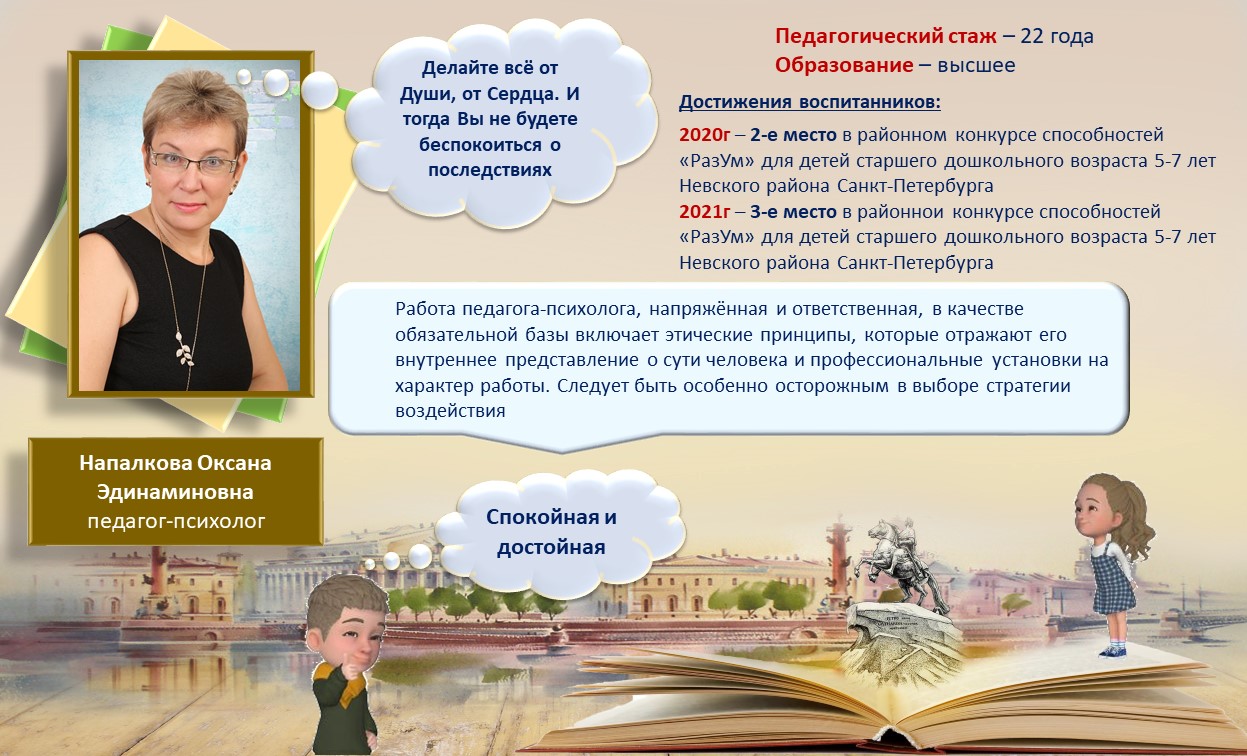 Делайте всё от Души, от Сердца. И тогда Вы не будете беспокоиться о последствиях

Педагогический стаж – 22 года
Образование – высшее

Достижения воспитанников:

2020г – 2-е место в районном конкурсе способностей «РазУм» для детей старшего дошкольного возраста 5-7 лет Невского района Санкт-Петербурга
2021г – 3-е место в районнои конкурсе способностей «РазУм» для детей старшего дошкольного возраста 5-7 лет Невского района Санкт-Петербурга

Работа педагога-психолога, напряжённая и ответственная, в качестве обязательной базы включает этические принципы, которые отражают его внутреннее представление о сути человека и профессиональные установки на характер работы. Следует быть особенно осторожным в выборе стратегии воздействия

Напалкова Оксана Эдинаминовна
педагог-психолог

Спокойная и достойная